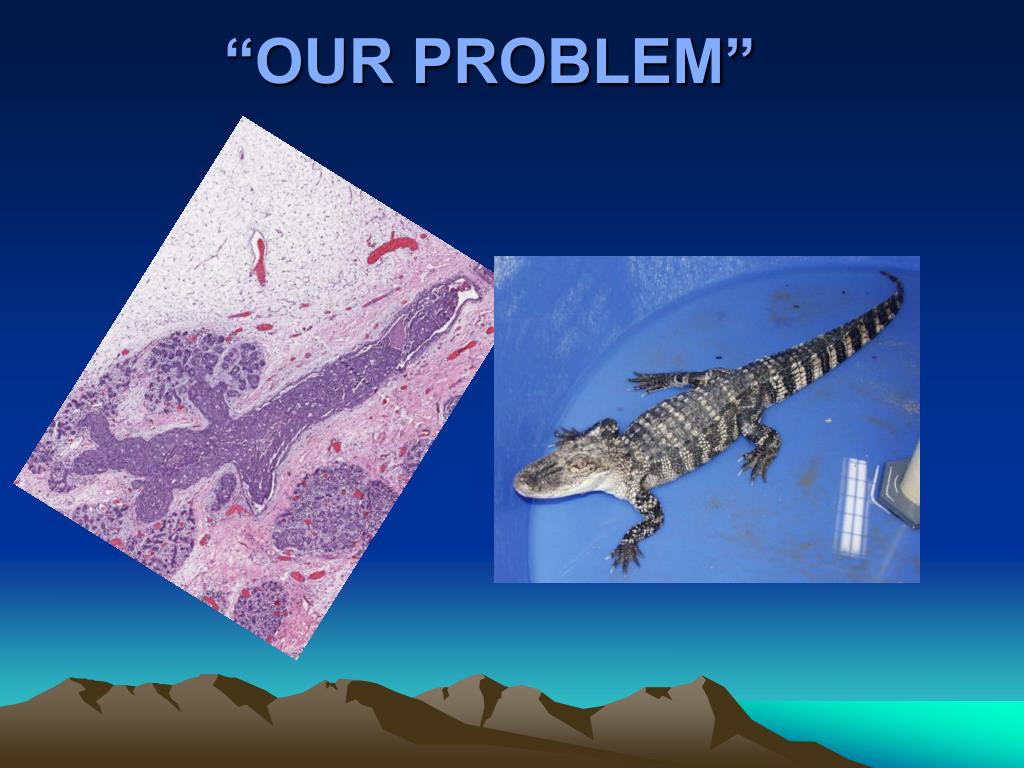 “OUR PROBLEM”